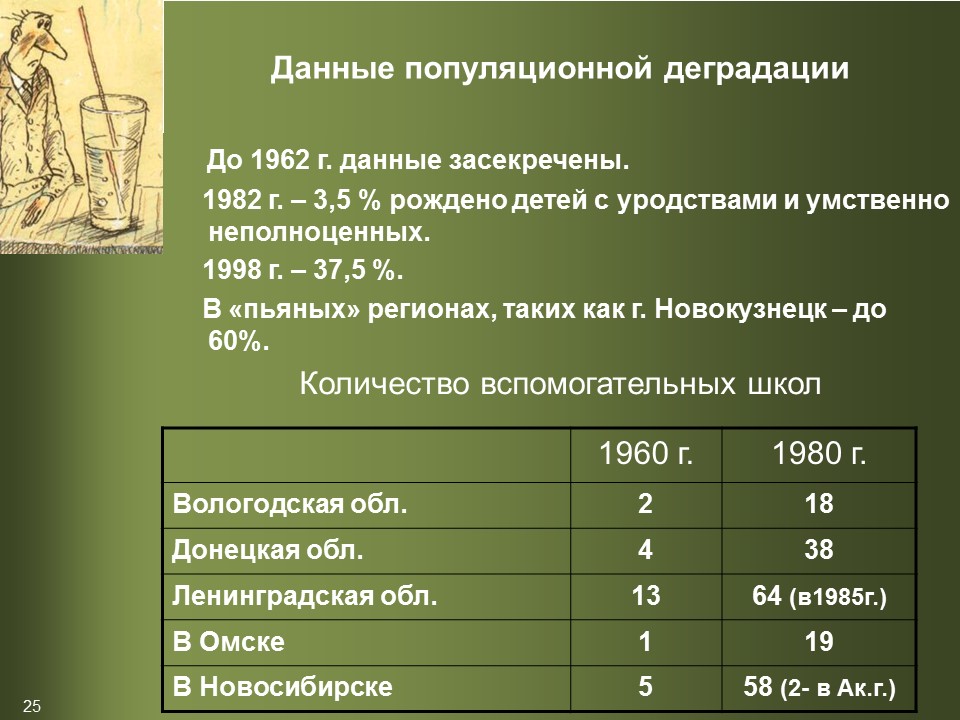 Данные популяционной деградации

До 1962 г. данные засекречены.

1982 г. – 3,5 % рождено детей с уродствами и умственно неполноценных.

1998 г. – 37,5 %.

В «пьяных» регионах, таких как г. Новокузнецк – до 60%.

Количество вспомогательных школ

| | 1960 г. | 1980 г. |
|---|---|---|
| Вологодская обл. | 2 | 18 |
| Донецкая обл. | 4 | 38 |
| Ленинградская обл. | 13 | 64 (в1985г.) |
| В Омске | 1 | 19 |
| В Новосибирске | 5 | 58 (2- в Ак.г.) |

25